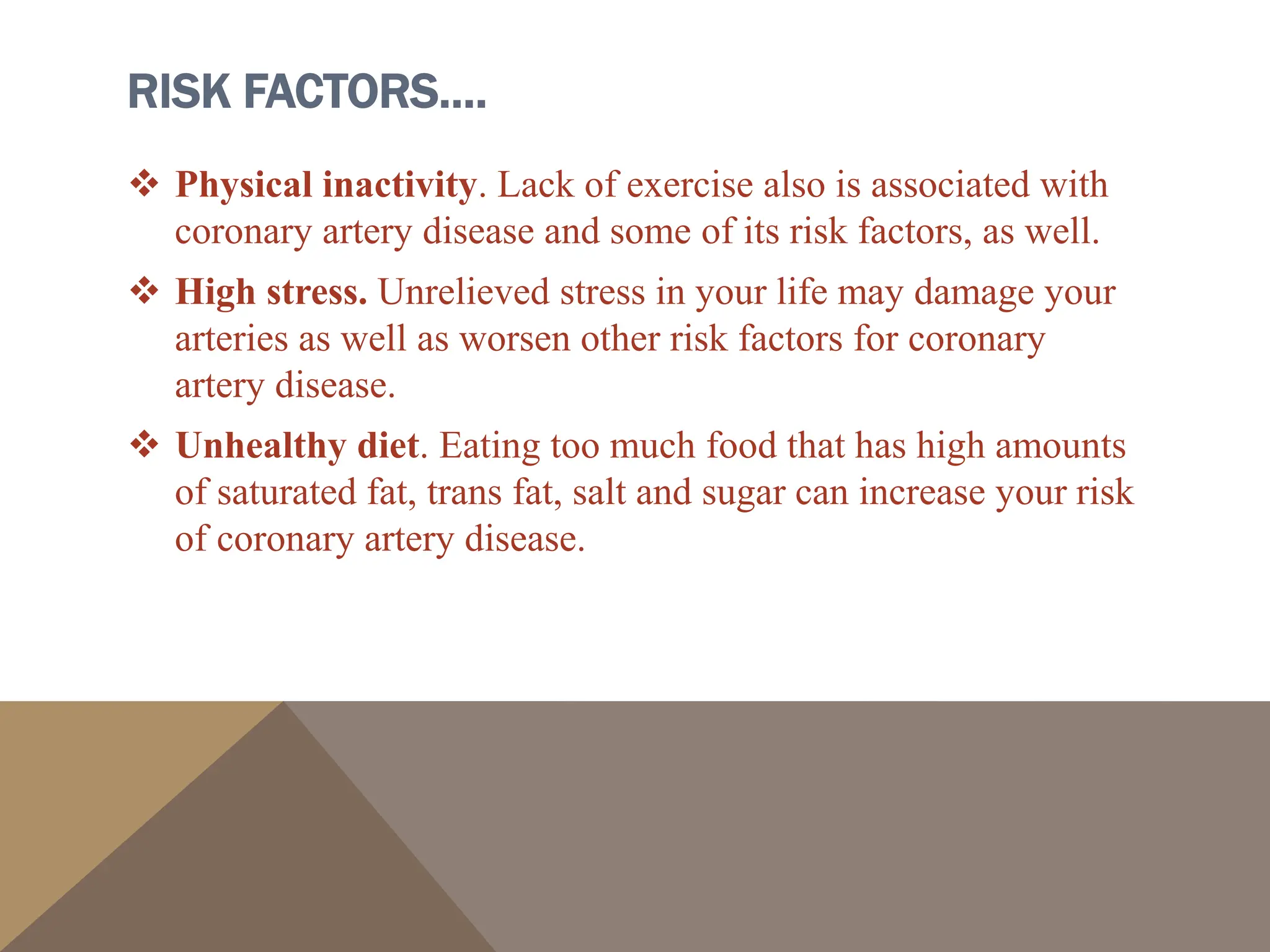 RISK FACTORS….

❖ Physical inactivity. Lack of exercise also is associated with coronary artery disease and some of its risk factors, as well.

❖ High stress. Unrelieved stress in your life may damage your arteries as well as worsen other risk factors for coronary artery disease.

❖ Unhealthy diet. Eating too much food that has high amounts of saturated fat, trans fat, salt and sugar can increase your risk of coronary artery disease.